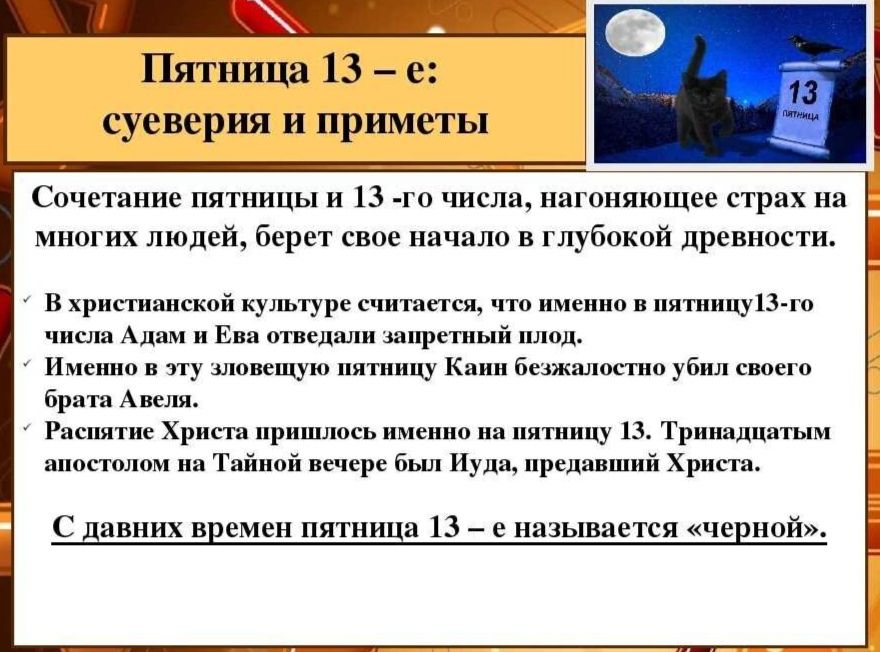 Пятница 13 – е:
суеверия и приметы

13
ПЯТНИЦА

Сочетание пятницы и 13 -го числа, нагоняющее страх на многих людей, берет свое начало в глубокой древности.

✓ В христианской культуре считается, что именно в пятницу13-го числа Адам и Ева отведали запретный плод.
✓ Именно в эту зловещую пятницу Каин безжалостно убил своего брата Авеля.
✓ Распятие Христа пришлось именно на пятницу 13. Тринадцатым апостолом на Тайной вечере был Иуда, предавший Христа.

С давних времен пятница 13 – е называется «черной».